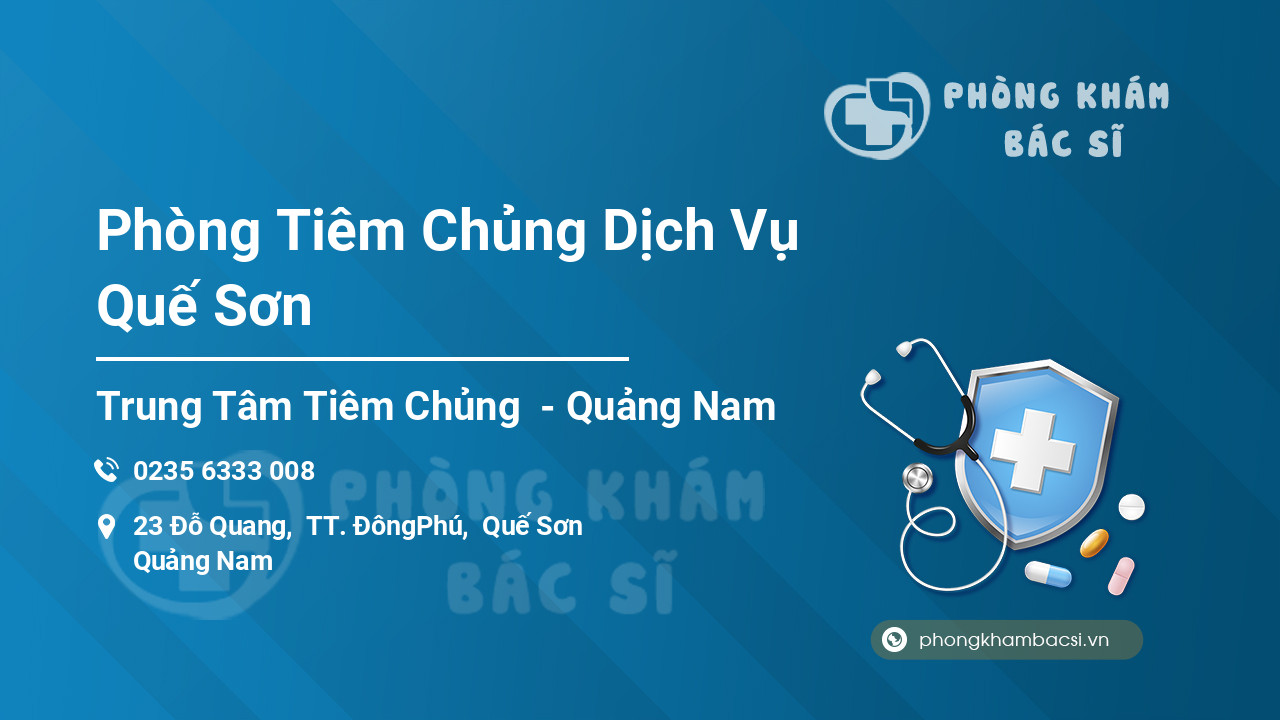 PHÒNG KHÁM BÁC SĨ

Phòng Tiêm Chủng Dịch Vụ Quế Sơn

Trung Tâm Tiêm Chủng - Quảng Nam

0235 6333 008

23 Đỗ Quang, TT. ĐôngPhú, Quế Sơn Quảng Nam

PHÒNG KHÁM BÁC SĨ

phongkhambacsi.vn